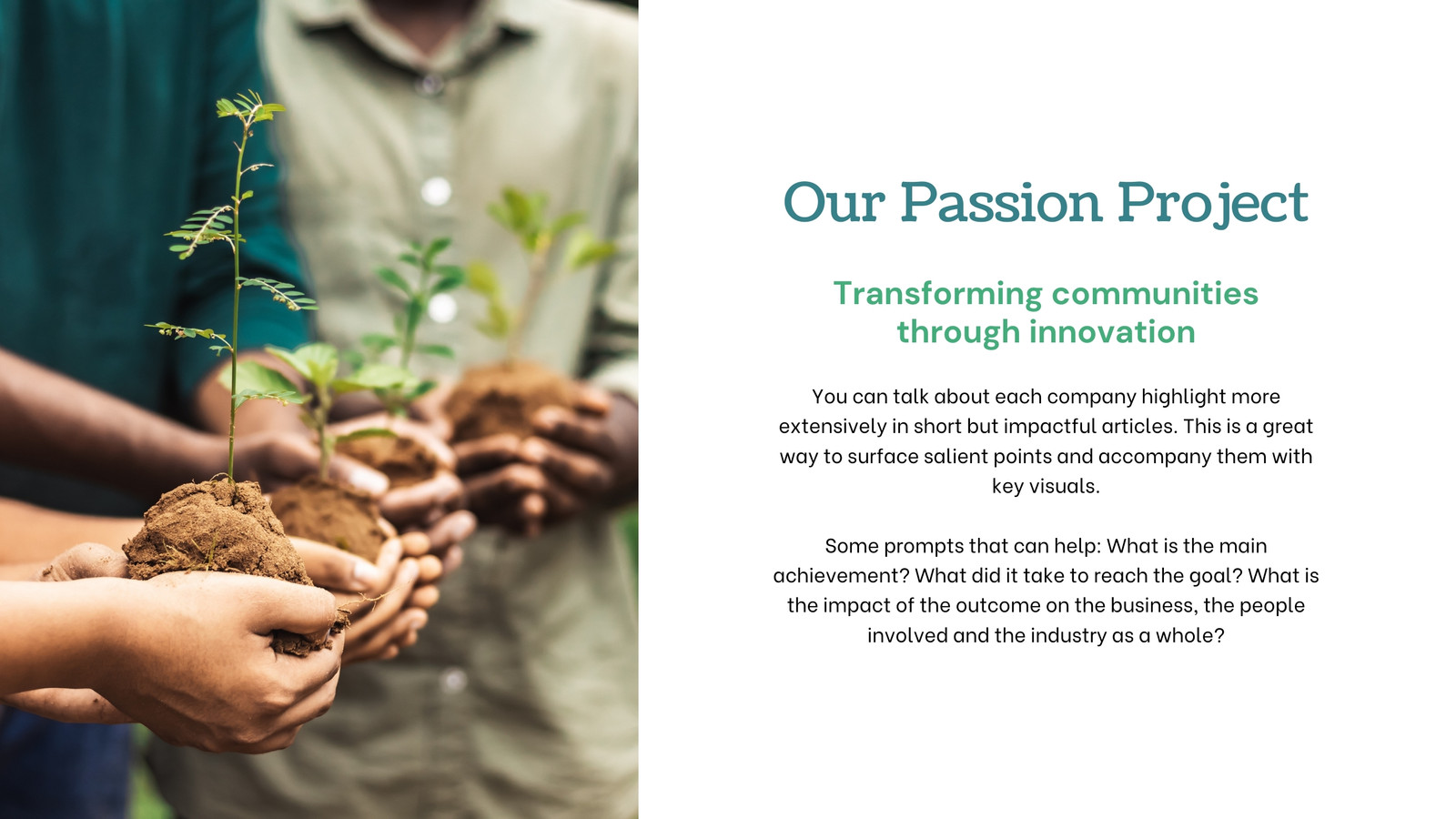 Our Passion Project

Transforming communities through innovation

You can talk about each company highlight more extensively in short but impactful articles. This is a great way to surface salient points and accompany them with key visuals.

Some prompts that can help: What is the main achievement? What did it take to reach the goal? What is the impact of the outcome on the business, the people involved and the industry as a whole?